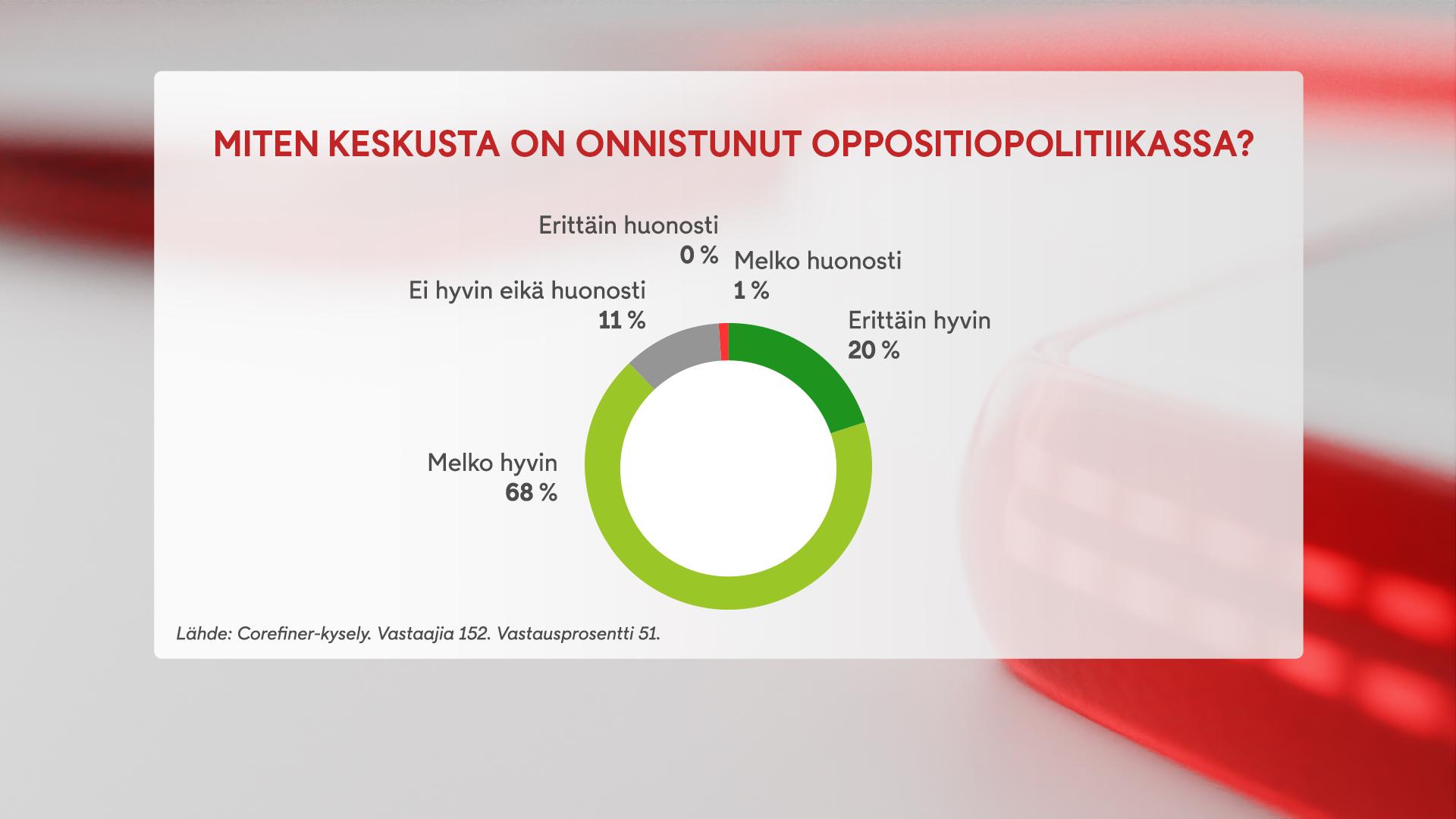 MITEN KESKUSTA ON ONNISTUNUT OPPOSITIOPOLITIIKASSA?

Erittäin huonosti
0 %

Melko huonosti
1 %

Ei hyvin eikä huonosti
11 %

Erittäin hyvin
20 %

Melko hyvin
68 %

Lähde: Corefiner-kysely. Vastaajia 152. Vastausprosentti 51.